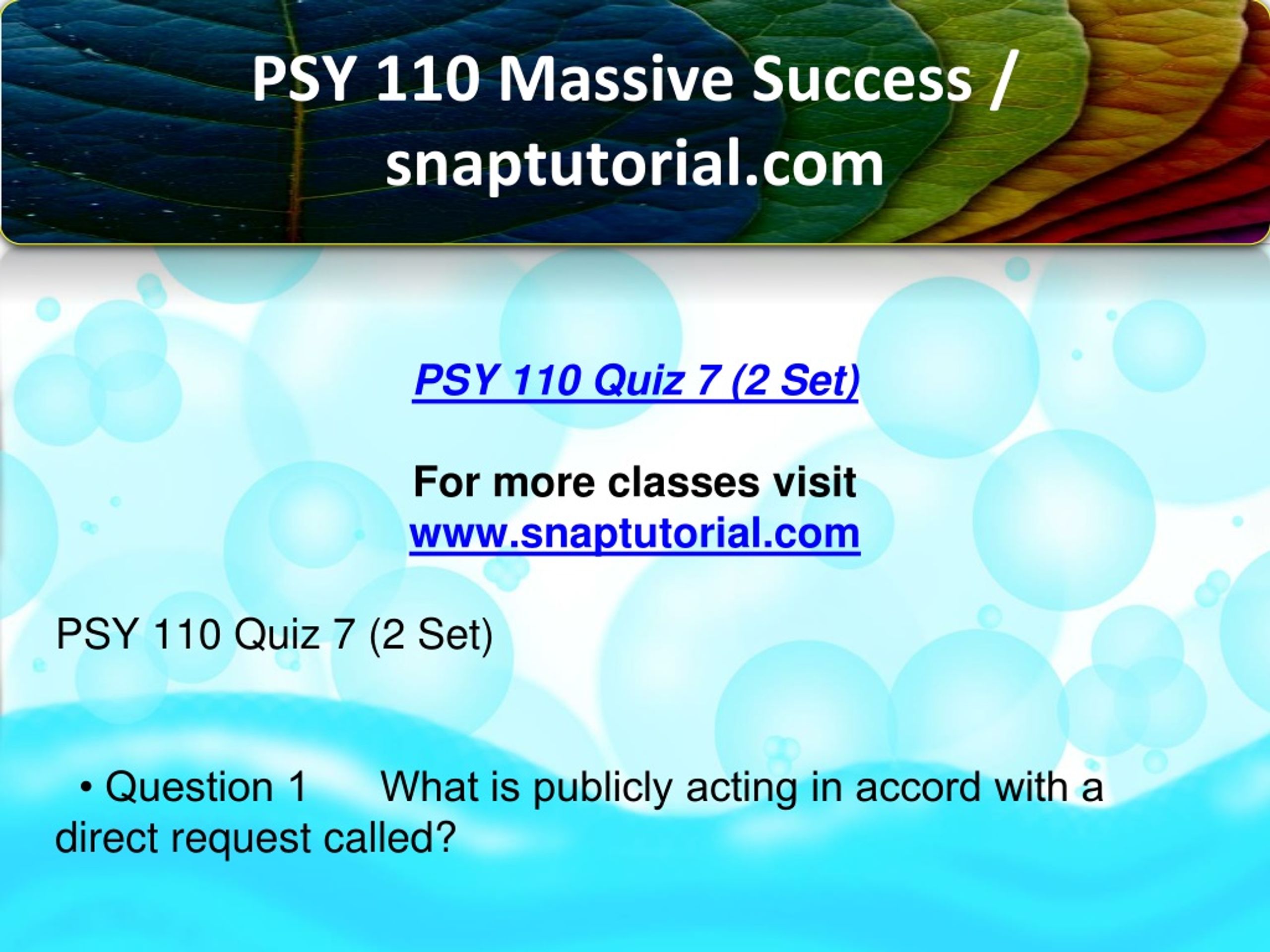 PSY 110 Massive Success / snaptutorial.com

PSY 110 Quiz 7 (2 Set)

For more classes visit
www.snaptutorial.com

PSY 110 Quiz 7 (2 Set)

• Question 1 What is publicly acting in accord with a direct request called?